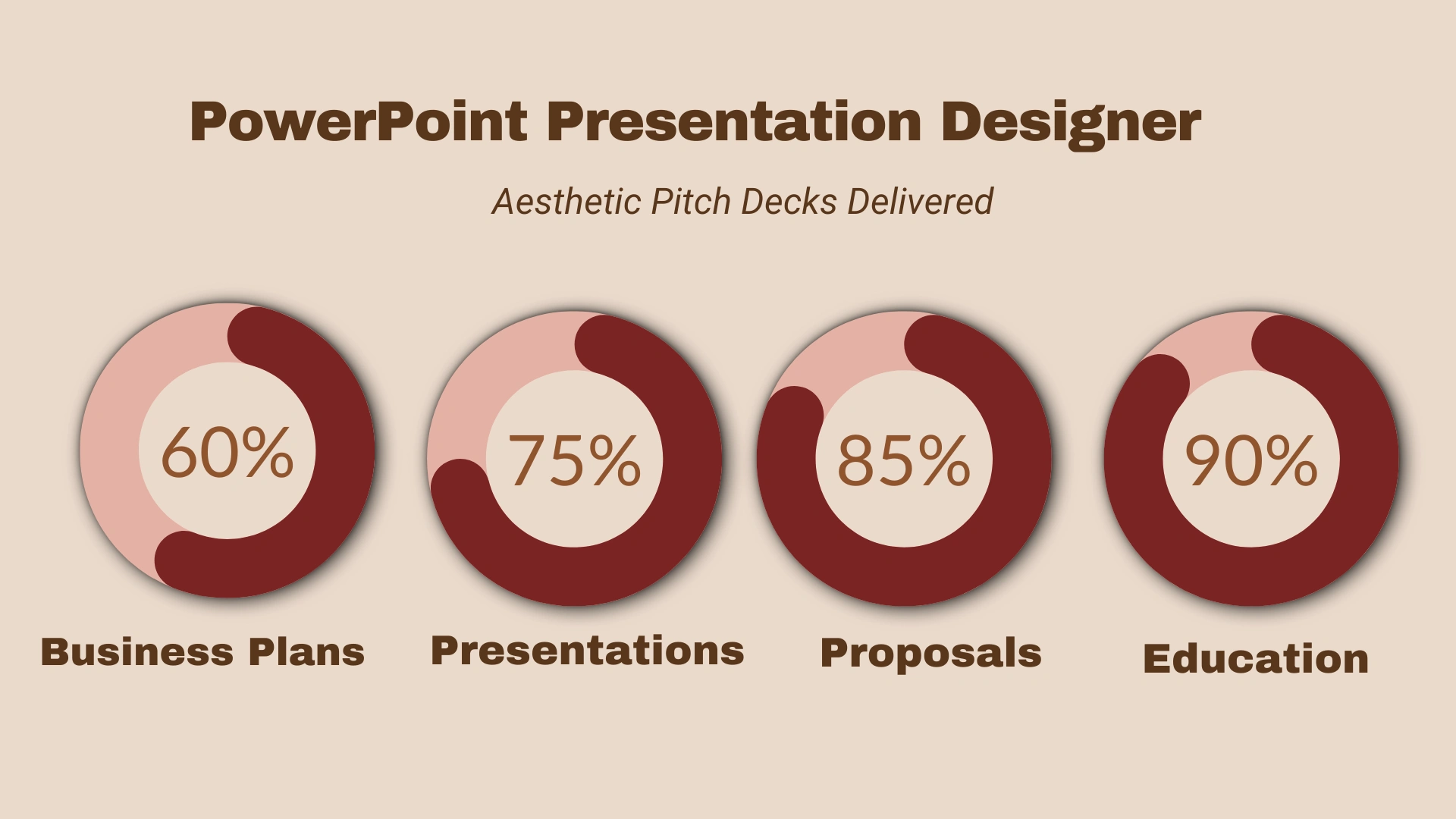 PowerPoint Presentation Designer

Aesthetic Pitch Decks Delivered

60%

Business Plans

75%

Presentations

85%

Proposals

90%

Education